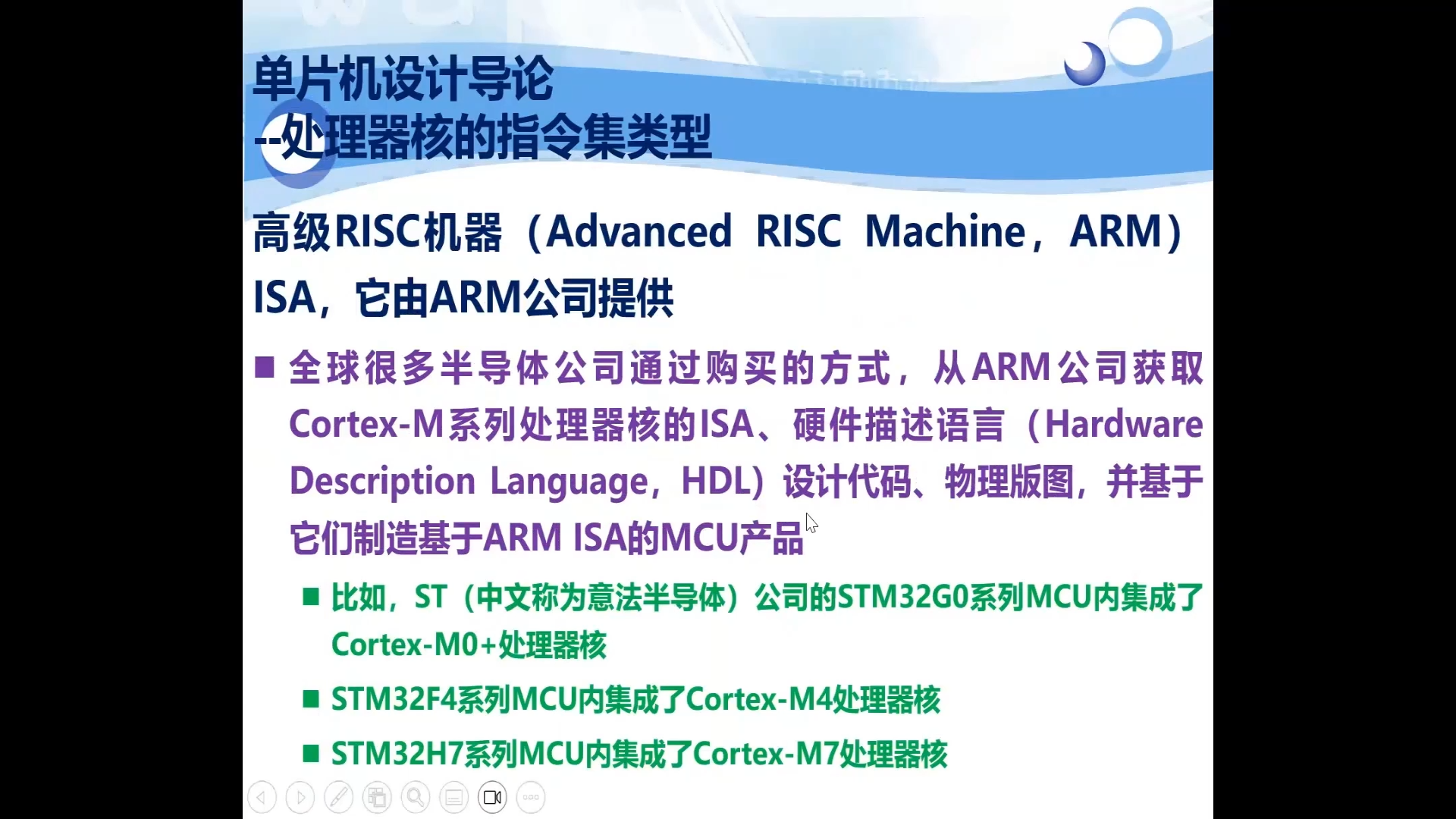 单片机设计导论
--处理器核的指令集类型

高级RISC机器（Advanced RISC Machine，ARM）ISA，它由ARM公司提供

■ 全球很多半导体公司通过购买的方式，从ARM公司获取Cortex-M系列处理器核的ISA、硬件描述语言（Hardware Description Language，HDL）设计代码、物理版图，并基于它们制造基于ARM ISA的MCU产品

■ 比如，ST（中文称为意法半导体）公司的STM32G0系列MCU内集成了Cortex-M0+处理器核

■ STM32F4系列MCU内集成了Cortex-M4处理器核

■ STM32H7系列MCU内集成了Cortex-M7处理器核